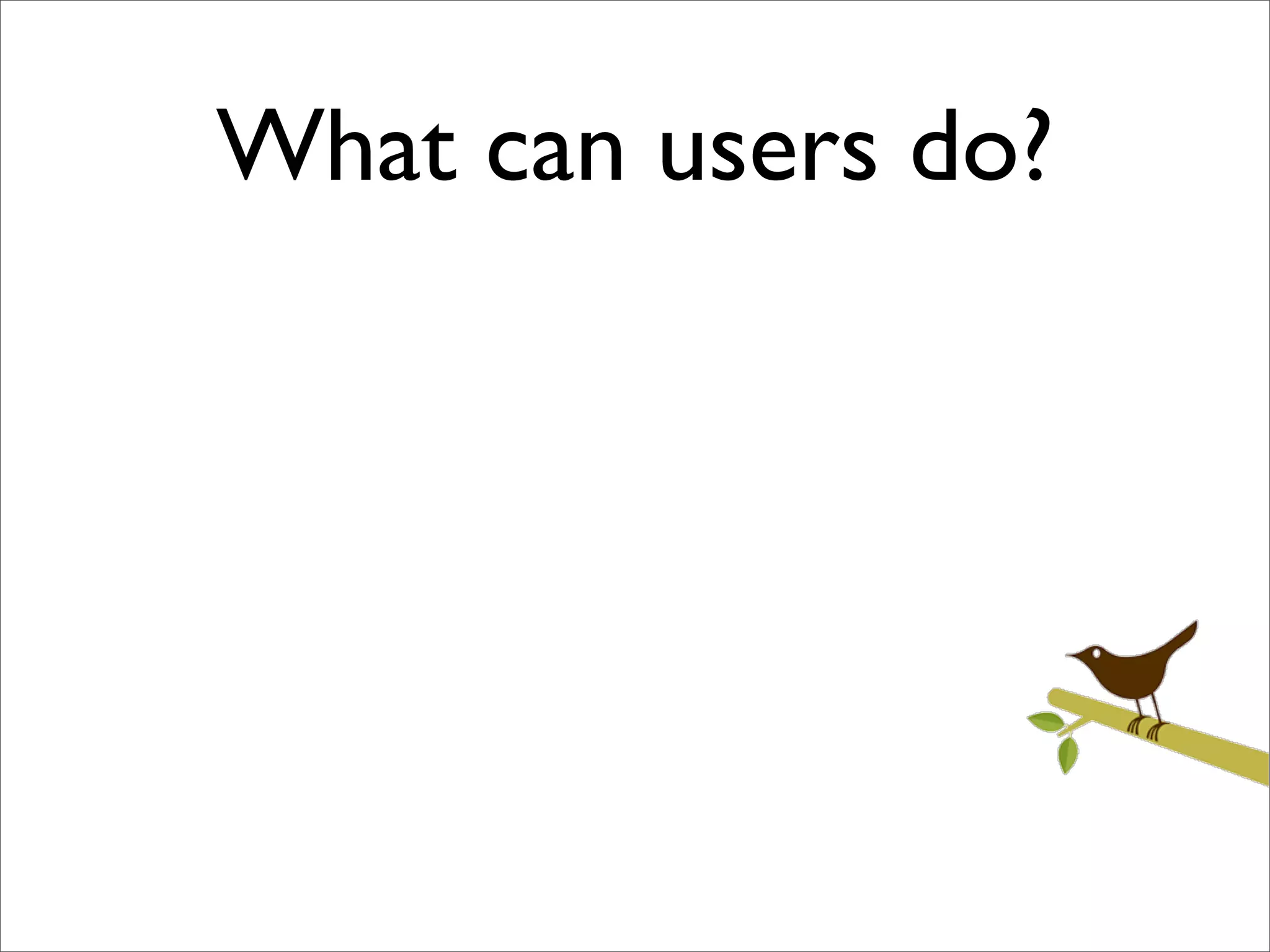 What can users do?